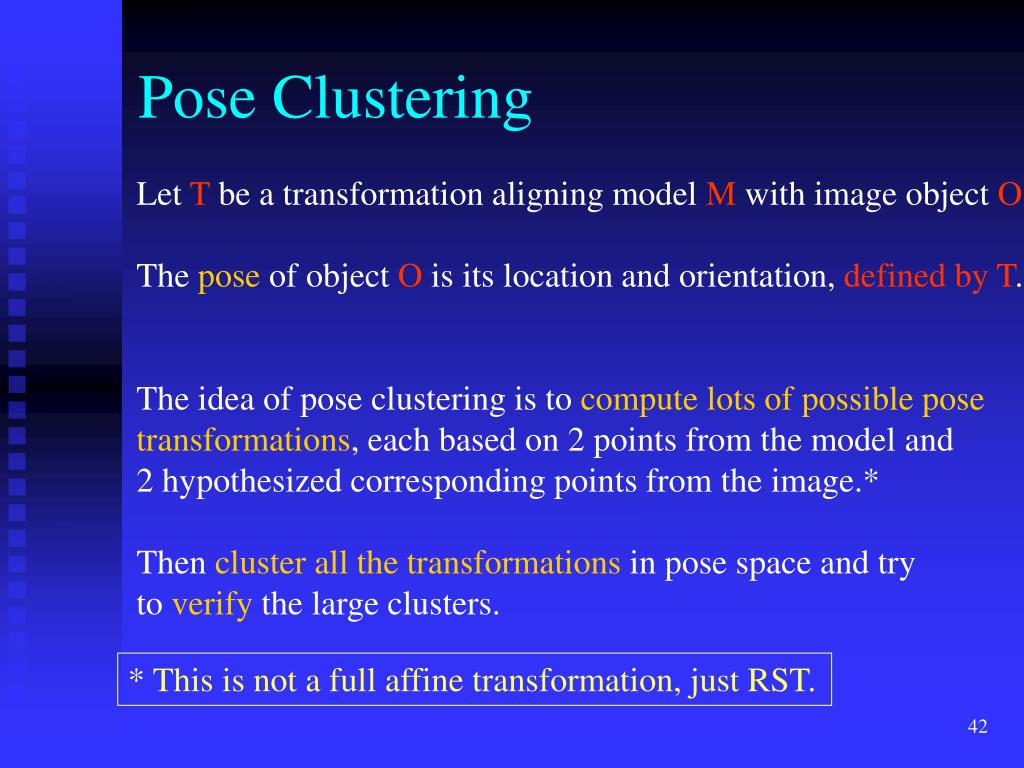 Pose Clustering

Let T be a transformation aligning model M with image object O

The pose of object O is its location and orientation, defined by T.

The idea of pose clustering is to compute lots of possible pose transformations, each based on 2 points from the model and 2 hypothesized corresponding points from the image.*

Then cluster all the transformations in pose space and try to verify the large clusters.

* This is not a full affine transformation, just RST.

42